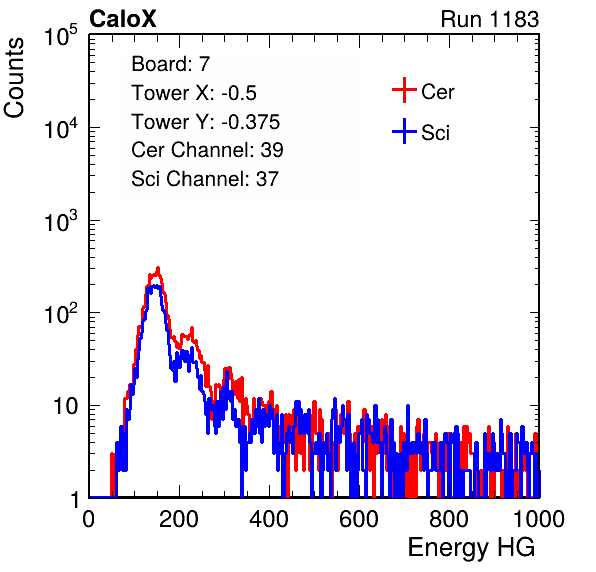 CaloX

Run 1183

Counts

$10^5$
$10^4$
$10^3$
$10^2$
10
1

Board: 7
Tower X: -0.5
Tower Y: -0.375
Cer Channel: 39
Sci Channel: 37

Cer
Sci

0 200 400 600 800 1000

Energy HG